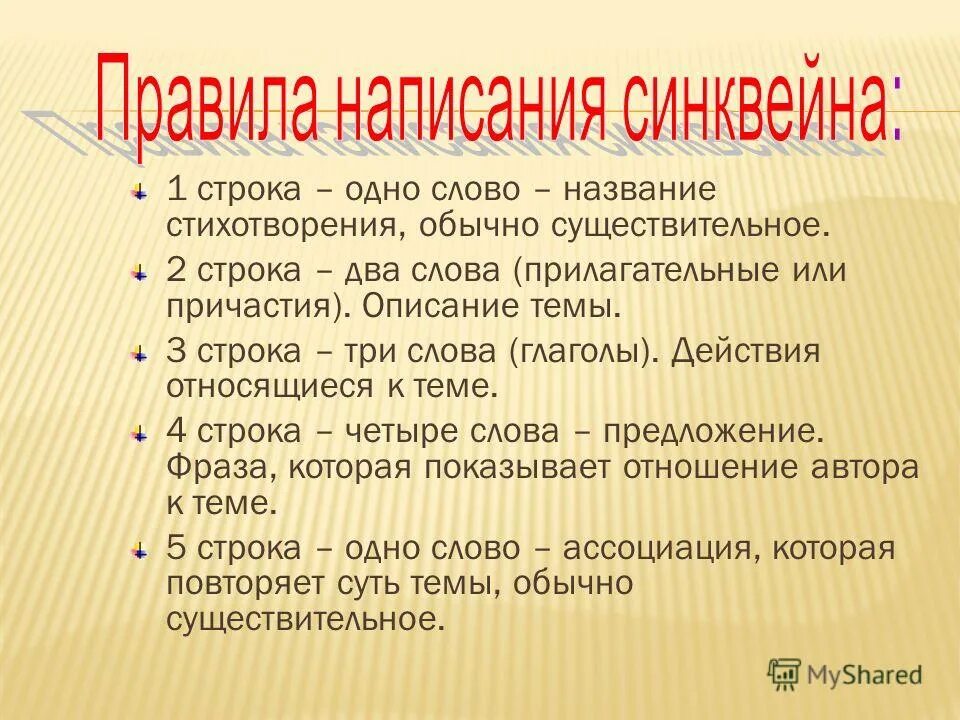 Правила написания синквейна:

1 строка – одно слово – название стихотворения, обычно существительное.

2 строка – два слова (прилагательные или причастия). Описание темы.

3 строка – три слова (глаголы). Действия относящиеся к теме.

4 строка – четыре слова – предложение. Фраза, которая показывает отношение автора к теме.

5 строка – одно слово – ассоциация, которая повторяет суть темы, обычно существительное.

MyShared